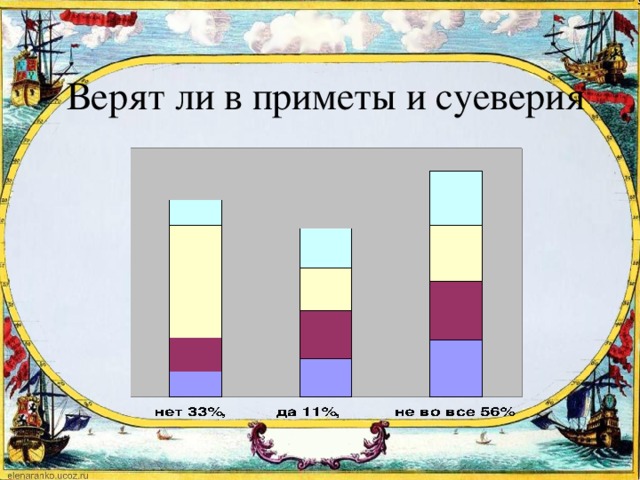 Верят ли в приметы и суеверия

нет 33%, да 11%, не во все 56%

elenaranko.ucoz.ru